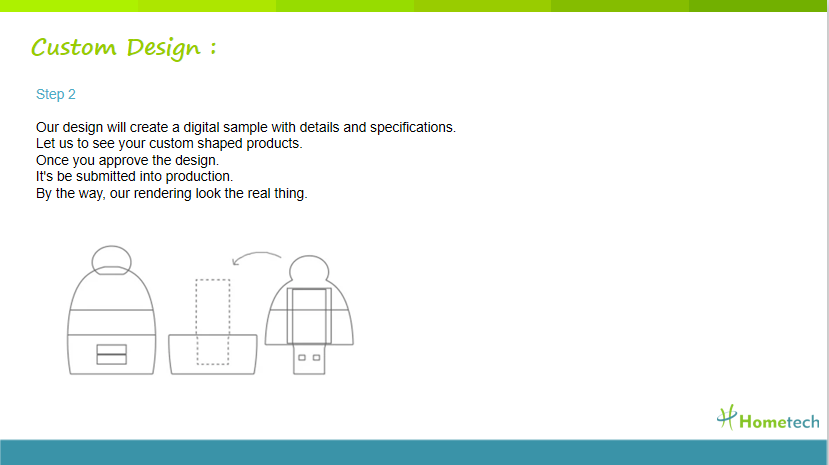 Custom Design :

Step 2

Our design will create a digital sample with details and specifications.
Let us to see your custom shaped products.
Once you approve the design.
It's be submitted into production.
By the way, our rendering look the real thing.

Hometech